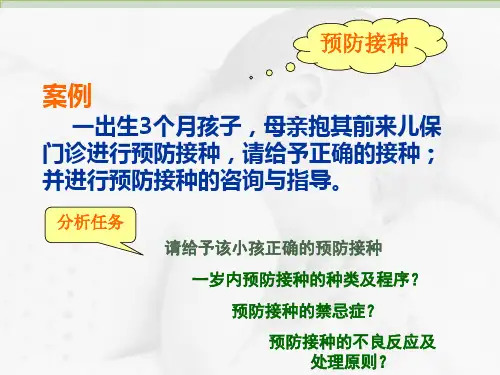 预防接种

案例

一出生3个月孩子，母亲抱其前来儿保门诊进行预防接种，请给予正确的接种；并进行预防接种的咨询与指导。

分析任务

请给予该小孩正确的预防接种

一岁内预防接种的种类及程序？

预防接种的禁忌症？

预防接种的不良反应及处理原则？